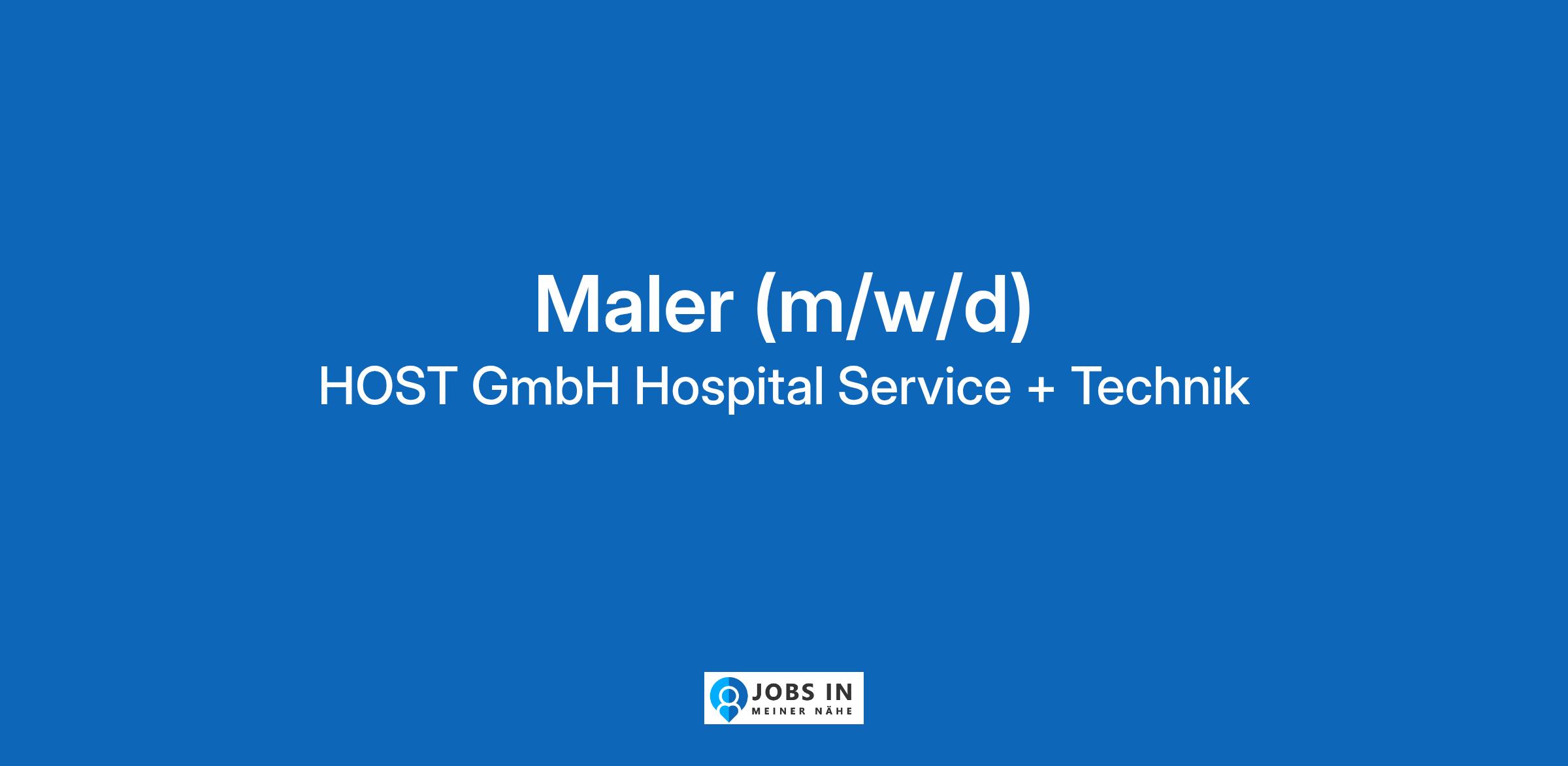 Maler (m/w/d)
HOST GmbH Hospital Service + Technik

JOBS IN
MEINER NÄHE